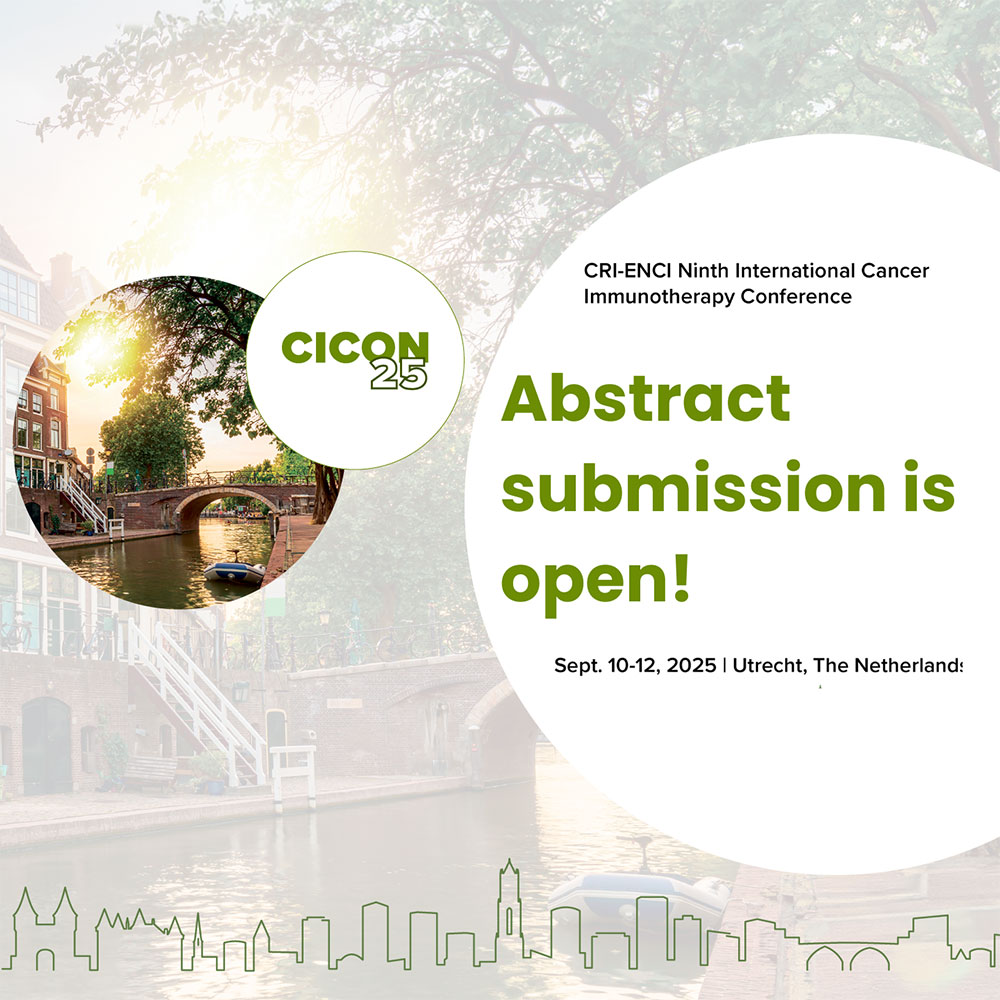 CICON 25

CRI-ENCI Ninth International Cancer Immunotherapy Conference

Abstract submission is open!

Sept. 10-12, 2025 | Utrecht, The Netherlands